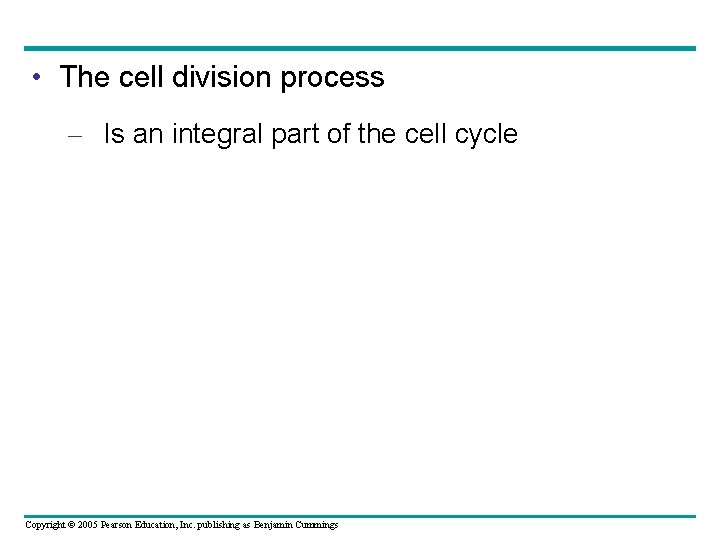 • The cell division process

– Is an integral part of the cell cycle

Copyright © 2005 Pearson Education, Inc. publishing as Benjamin Cummings